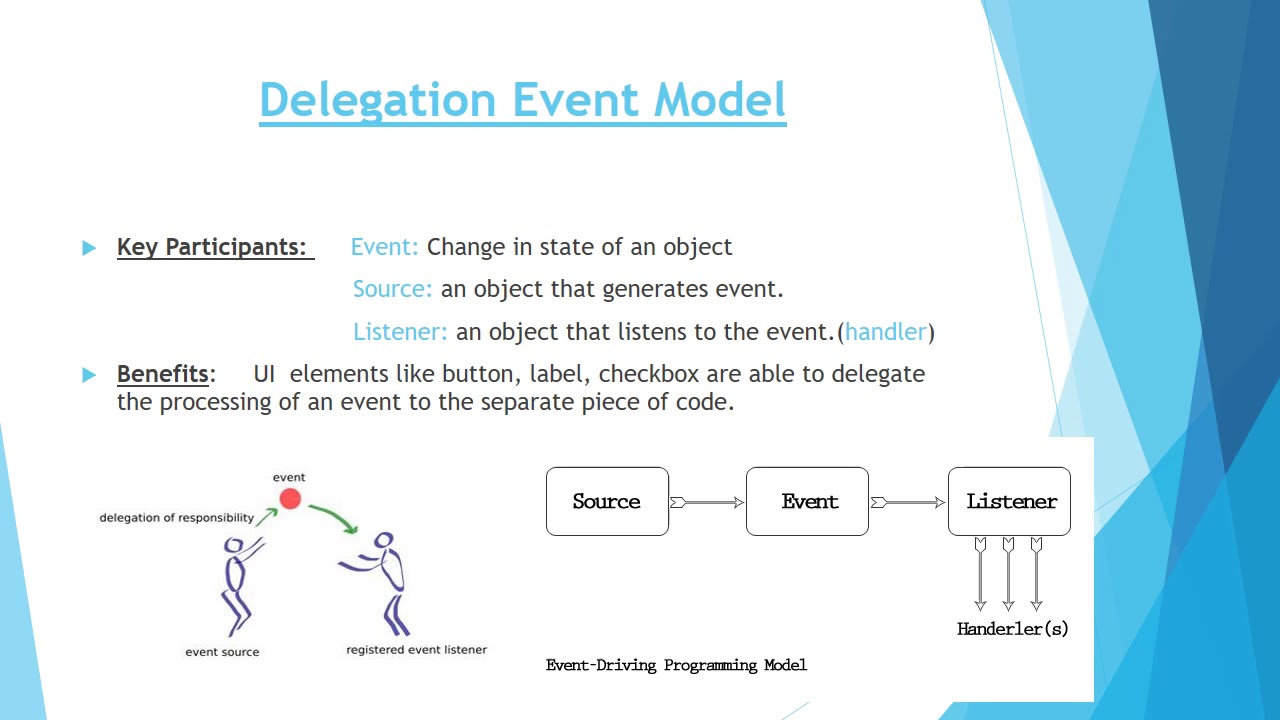 Delegation Event Model

Key Participants: Event: Change in state of an object

Source: an object that generates event.

Listener: an object that listens to the event.(handler)

Benefits: UI elements like button, label, checkbox are able to delegate the processing of an event to the separate piece of code.

event

delegation of responsibility

event source

registered event listener

Source

Event

Listener

Handerler(s)

Event-Driving Programming Model